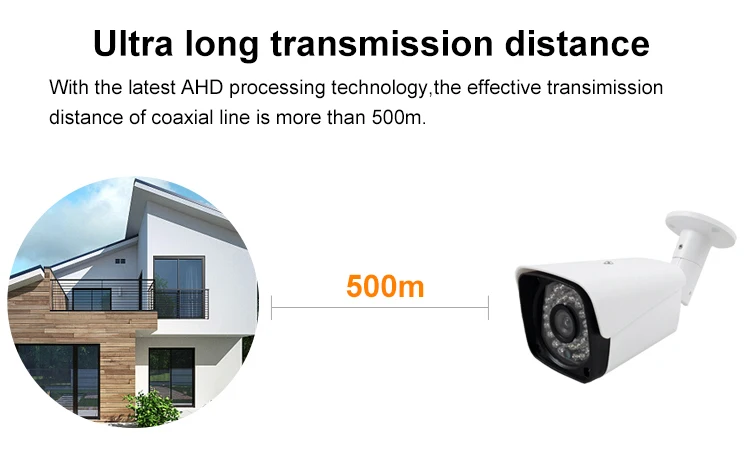 Ultra long transmission distance

With the latest AHD processing technology,the effective transimission distance of coaxial line is more than 500m.

500m